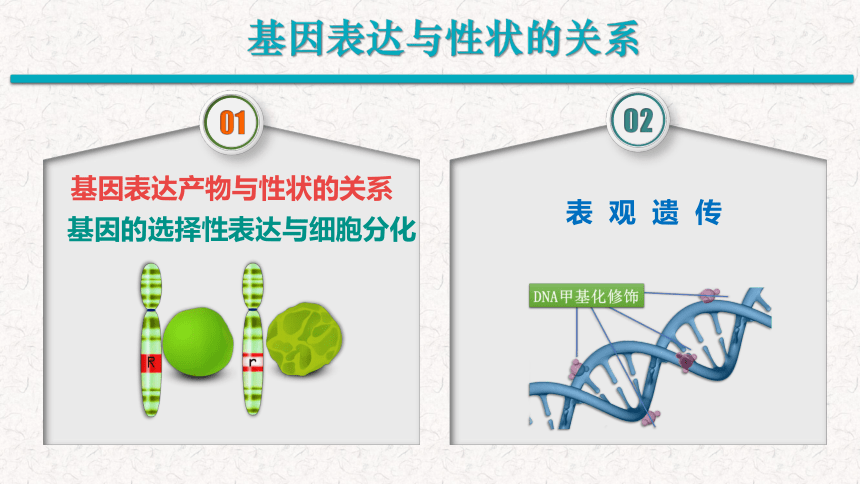 基因表达与性状的关系

01

基因表达产物与性状的关系

基因的选择性表达与细胞分化

R

r

02

表 观 遗 传

DNA甲基化修饰